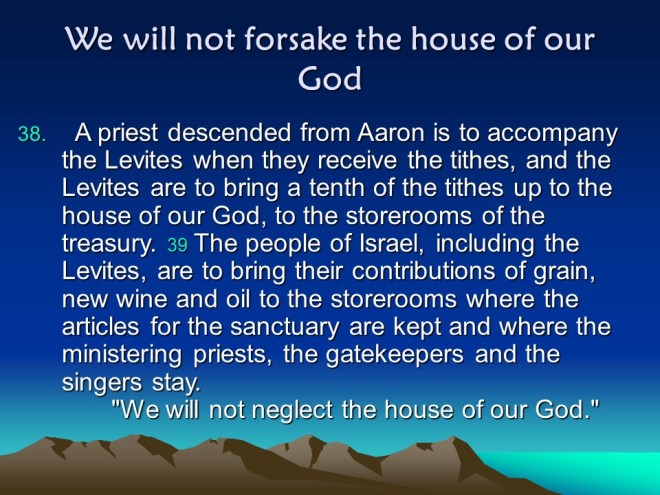 We will not forsake the house of our God

38. A priest descended from Aaron is to accompany the Levites when they receive the tithes, and the Levites are to bring a tenth of the tithes up to the house of our God, to the storerooms of the treasury. 39 The people of Israel, including the Levites, are to bring their contributions of grain, new wine and oil to the storerooms where the articles for the sanctuary are kept and where the ministering priests, the gatekeepers and the singers stay.

"We will not neglect the house of our God."